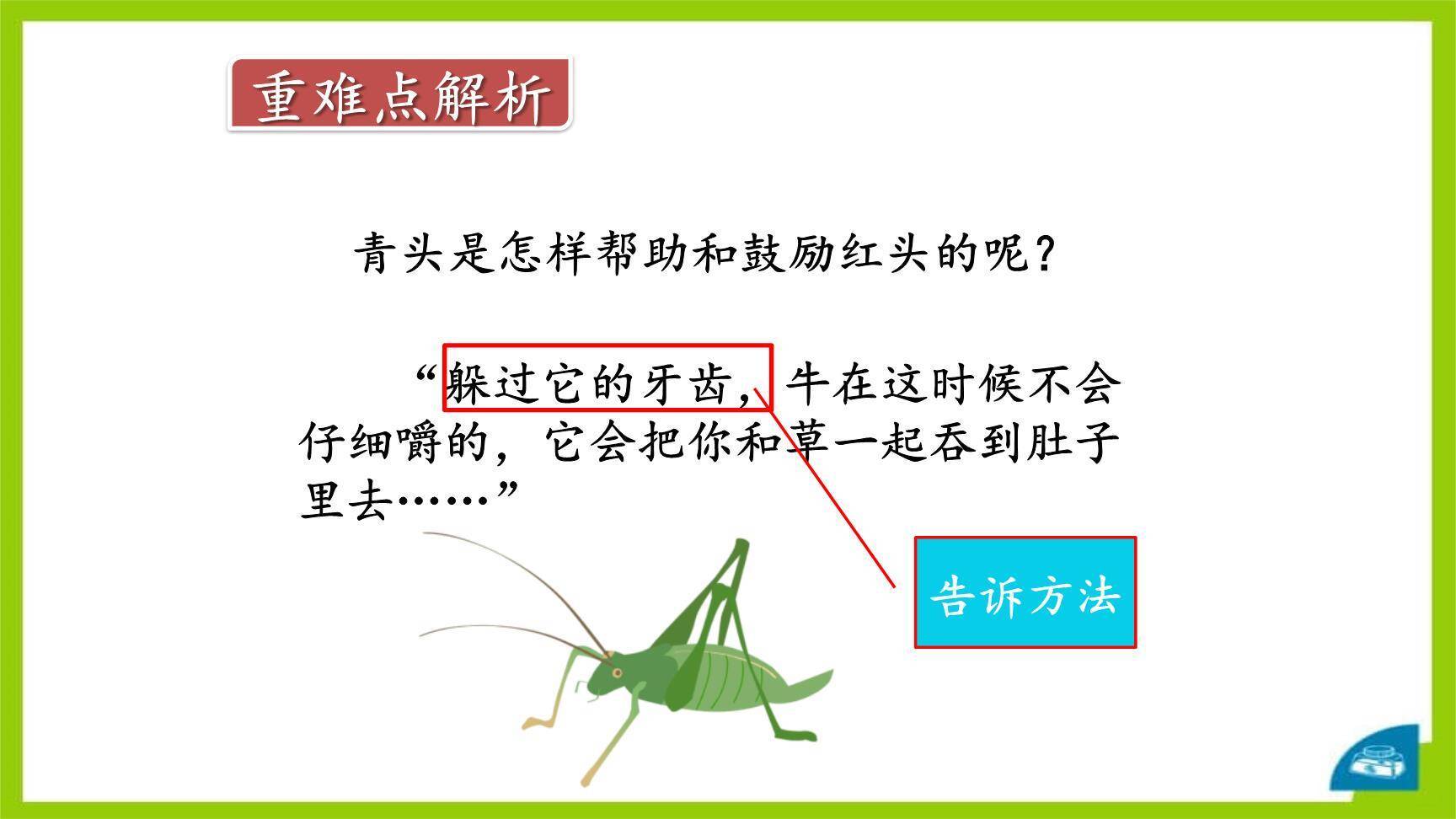 重难点解析

青头是怎样帮助和鼓励红头的呢？

“躲过它的牙齿，牛在这时候不会仔细嚼的，它会把你和草一起吞到肚子里去……”

告诉方法